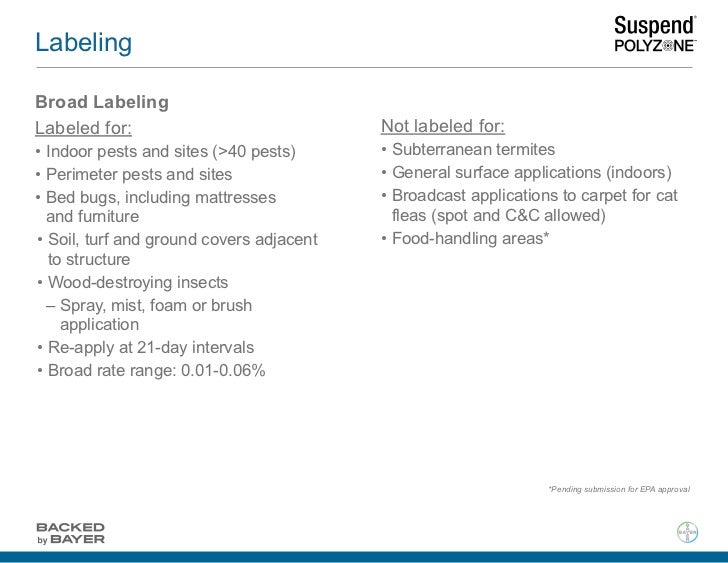 Labeling

Suspend®
POLYZONE™

Broad Labeling

Labeled for:
• Indoor pests and sites (>40 pests)
• Perimeter pests and sites
• Bed bugs, including mattresses and furniture
• Soil, turf and ground covers adjacent to structure
• Wood-destroying insects
– Spray, mist, foam or brush application
• Re-apply at 21-day intervals
• Broad rate range: 0.01-0.06%

Not labeled for:
• Subterranean termites
• General surface applications (indoors)
• Broadcast applications to carpet for cat fleas (spot and C&C allowed)
• Food-handling areas*

*Pending submission for EPA approval

BACKED by BAYER

BAYER